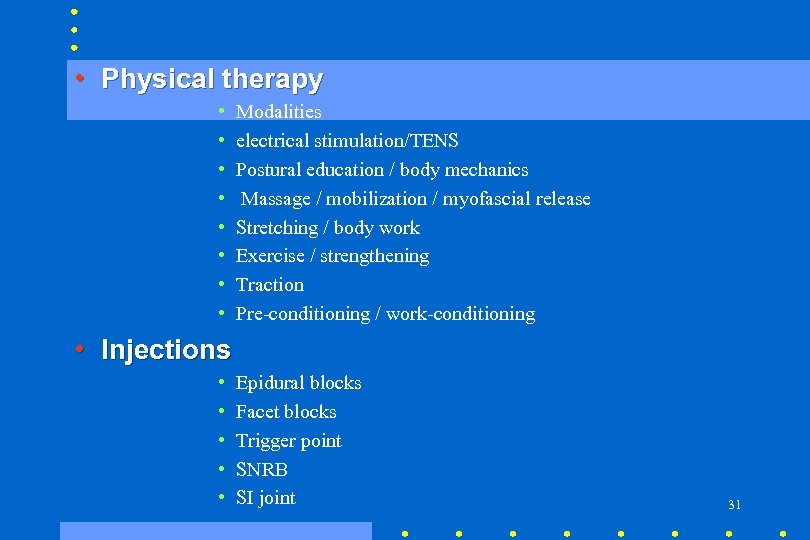 • Physical therapy
• Modalities
• electrical stimulation/TENS
• Postural education / body mechanics
• Massage / mobilization / myofascial release
• Stretching / body work
• Exercise / strengthening
• Traction
• Pre-conditioning / work-conditioning

• Injections
• Epidural blocks
• Facet blocks
• Trigger point
• SNRB
• SI joint

31